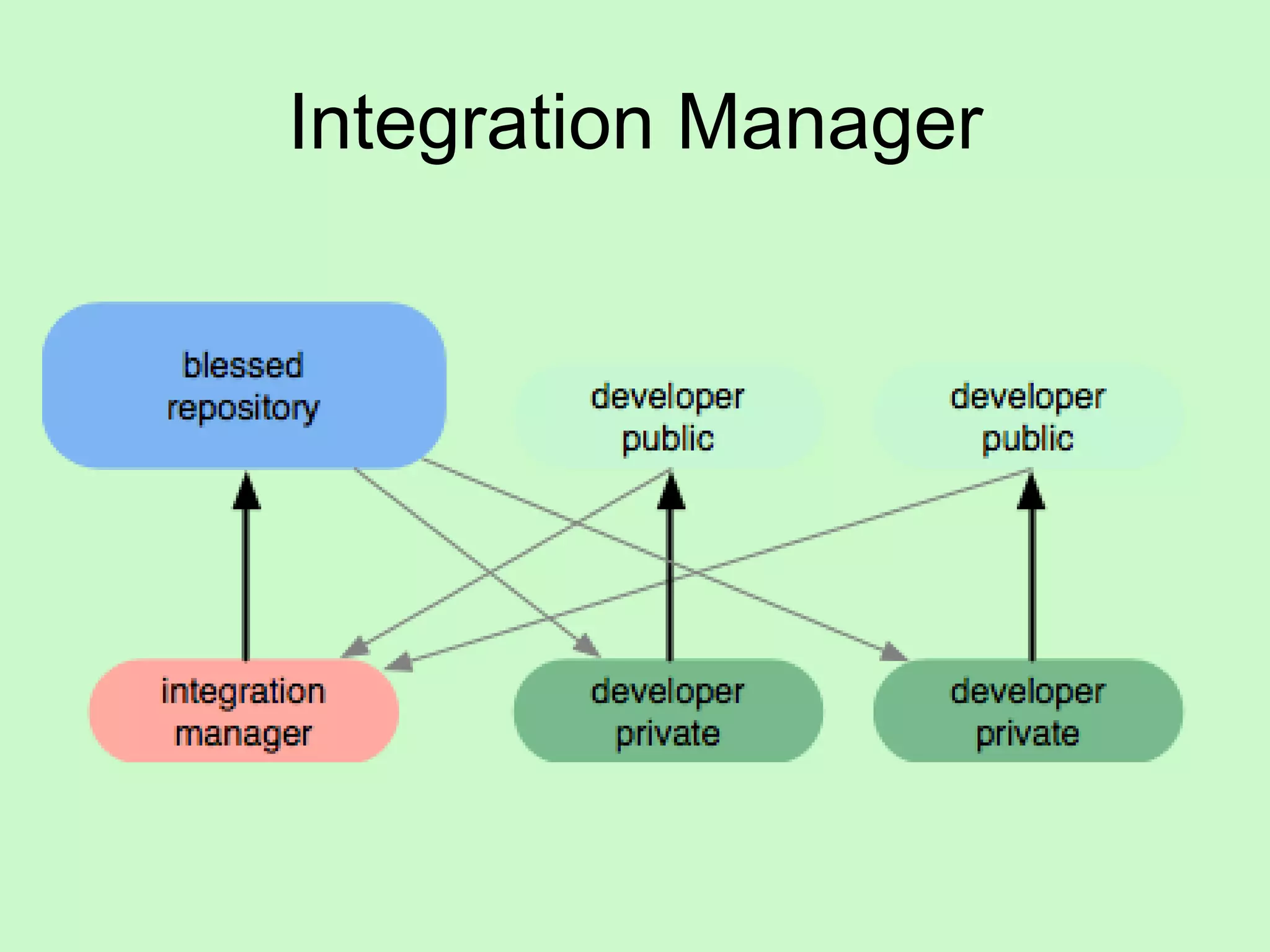 Integration Manager

blessed repository

developer public

developer public

integration manager

developer private

developer private